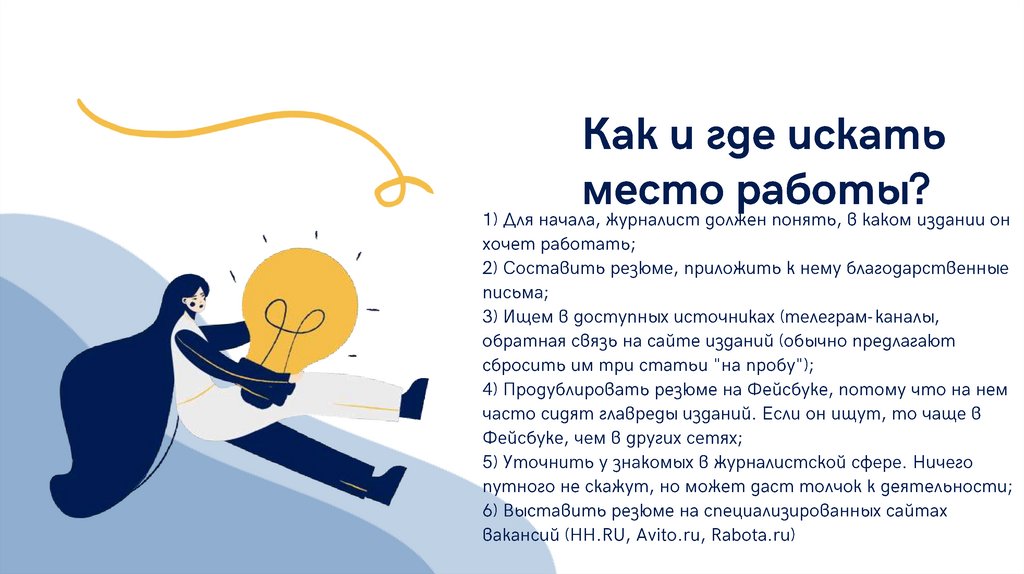 Как и где искать место работы?

1) Для начала, журналист должен понять, в каком издании он хочет работать;
2) Составить резюме, приложить к нему благодарственные письма;
3) Ищем в доступных источниках (телеграм-каналы, обратная связь на сайте изданий (обычно предлагают сбросить им три статьи "на пробу");
4) Продублировать резюме на Фейсбуке, потому что на нем часто сидят главреды изданий. Если он ищут, то чаще в Фейсбуке, чем в других сетях;
5) Уточнить у знакомых в журналистской сфере. Ничего путного не скажут, но может даст толчок к деятельности;
6) Выставить резюме на специализированных сайтах вакансий (HH.RU, Avito.ru, Rabota.ru)